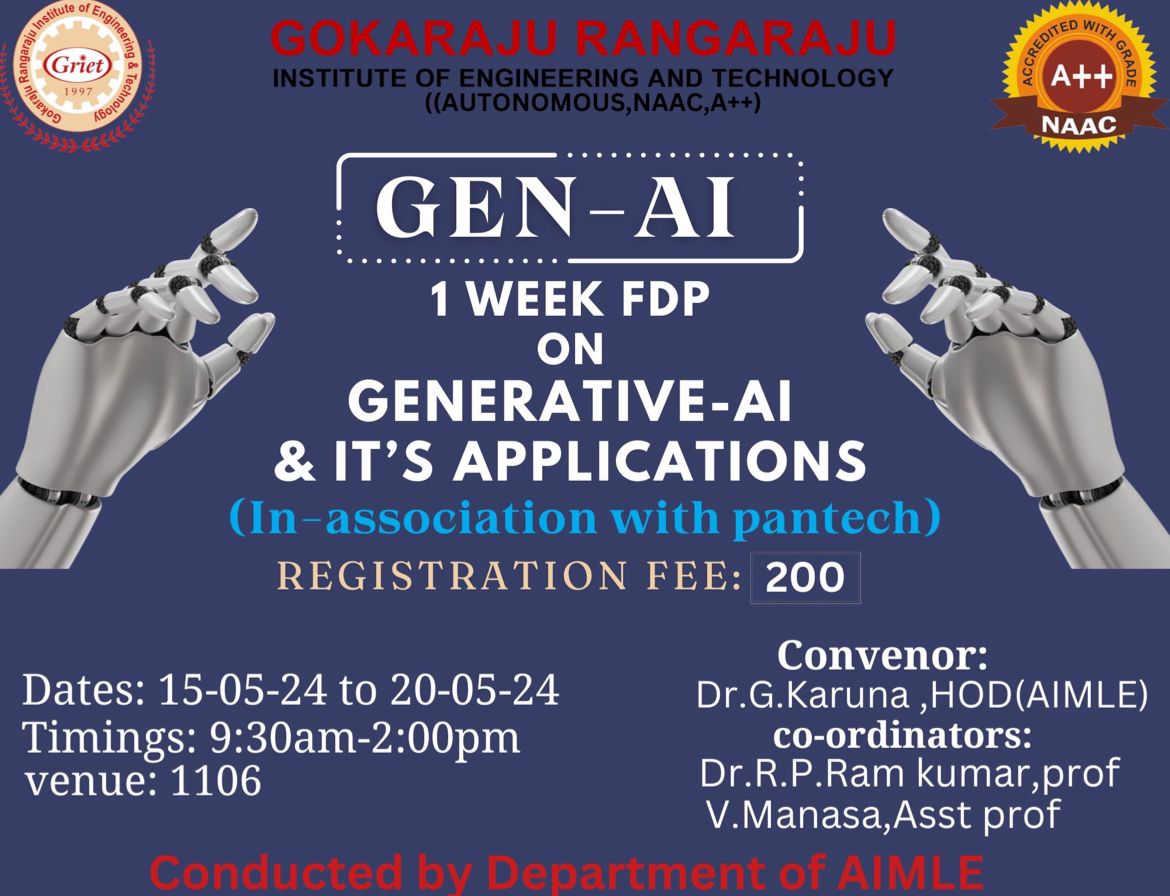 Gokaraju Rangaraju Institute of Engineering & Technology
Griet
1997

GOKARAJU RANGARAJU
INSTITUTE OF ENGINEERING AND TECHNOLOGY
((AUTONOMOUS,NAAC,A++)

ACCREDITED WITH GRADE
A++
NAAC

GEN-AI

1 WEEK FDP
ON
GENERATIVE-AI
& IT'S APPLICATIONS
(In-association with pantech)

REGISTRATION FEE: 200

Dates: 15-05-24 to 20-05-24
Timings: 9:30am-2:00pm
venue: 1106

Convenor:
Dr.G.Karuna ,HOD(AIMLE)
co-ordinators:
Dr.R.P.Ram kumar,prof
V.Manasa,Asst prof

Conducted by Department of AIMLE